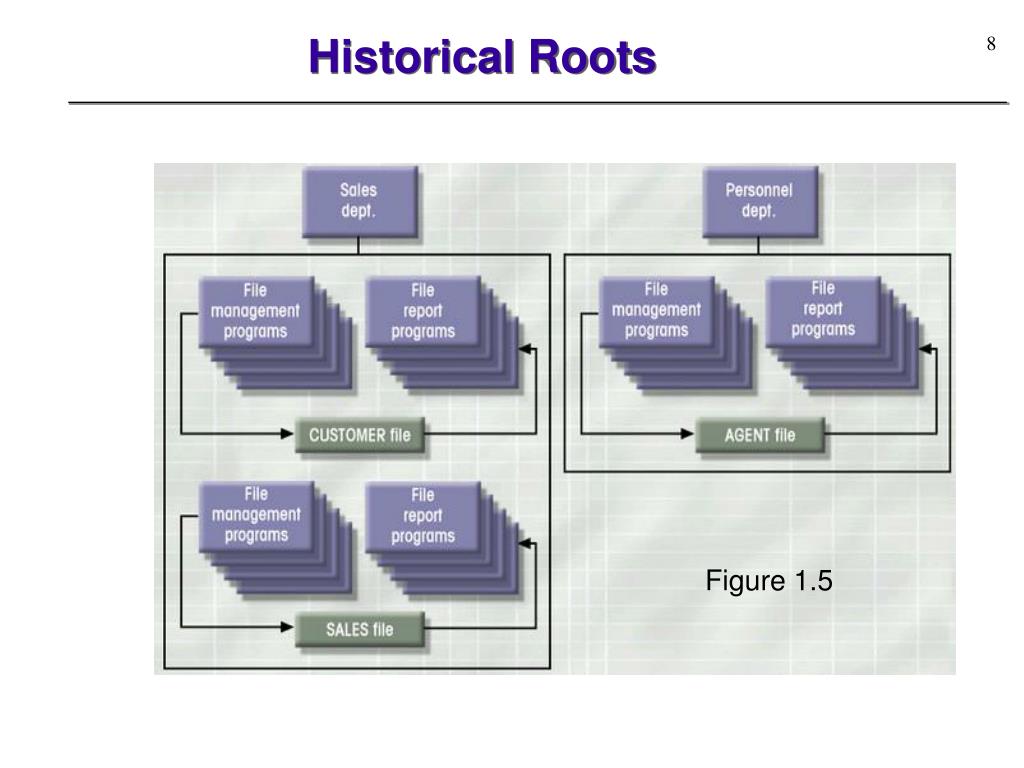 Historical Roots

8

Sales dept.

File management programs

File report programs

CUSTOMER file

File management programs

File report programs

SALES file

Personnel dept.

File management programs

File report programs

AGENT file

Figure 1.5